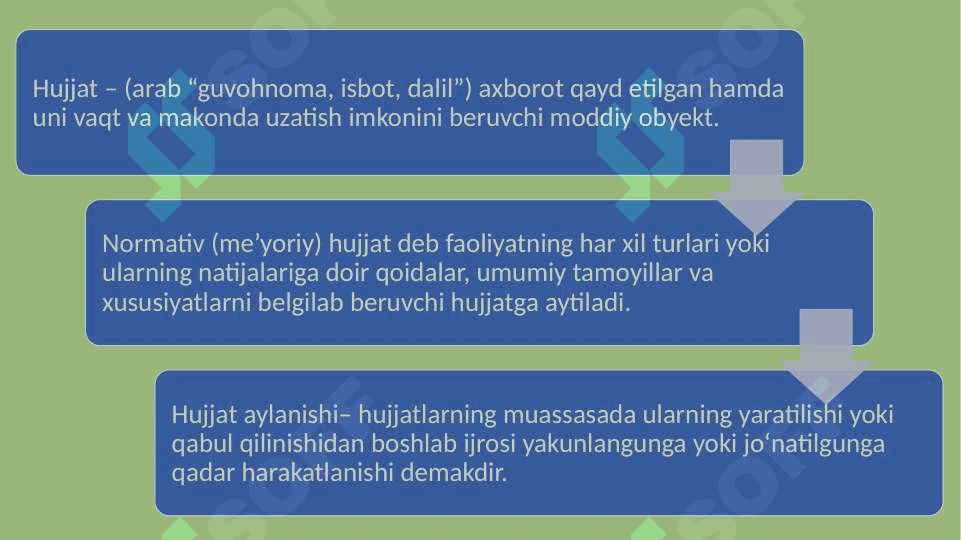 Hujjat – (arab “guvohnoma, isbot, dalil”) axborot qayd etilgan hamda uni vaqt va makonda uzatish imkonini beruvchi moddiy obyekt.

Normativ (me’yoriy) hujjat deb faoliyatning har xil turlari yoki ularning natijalariga doir qoidalar, umumiy tamoyillar va xususiyatlarni belgilab beruvchi hujjatga aytiladi.

Hujjat aylanishi– hujjatlarning muassasada ularning yaratilishi yoki qabul qilinishidan boshlab ijrosi yakunlangunga yoki jo‘natilgunga qadar harakatlanishi demakdir.